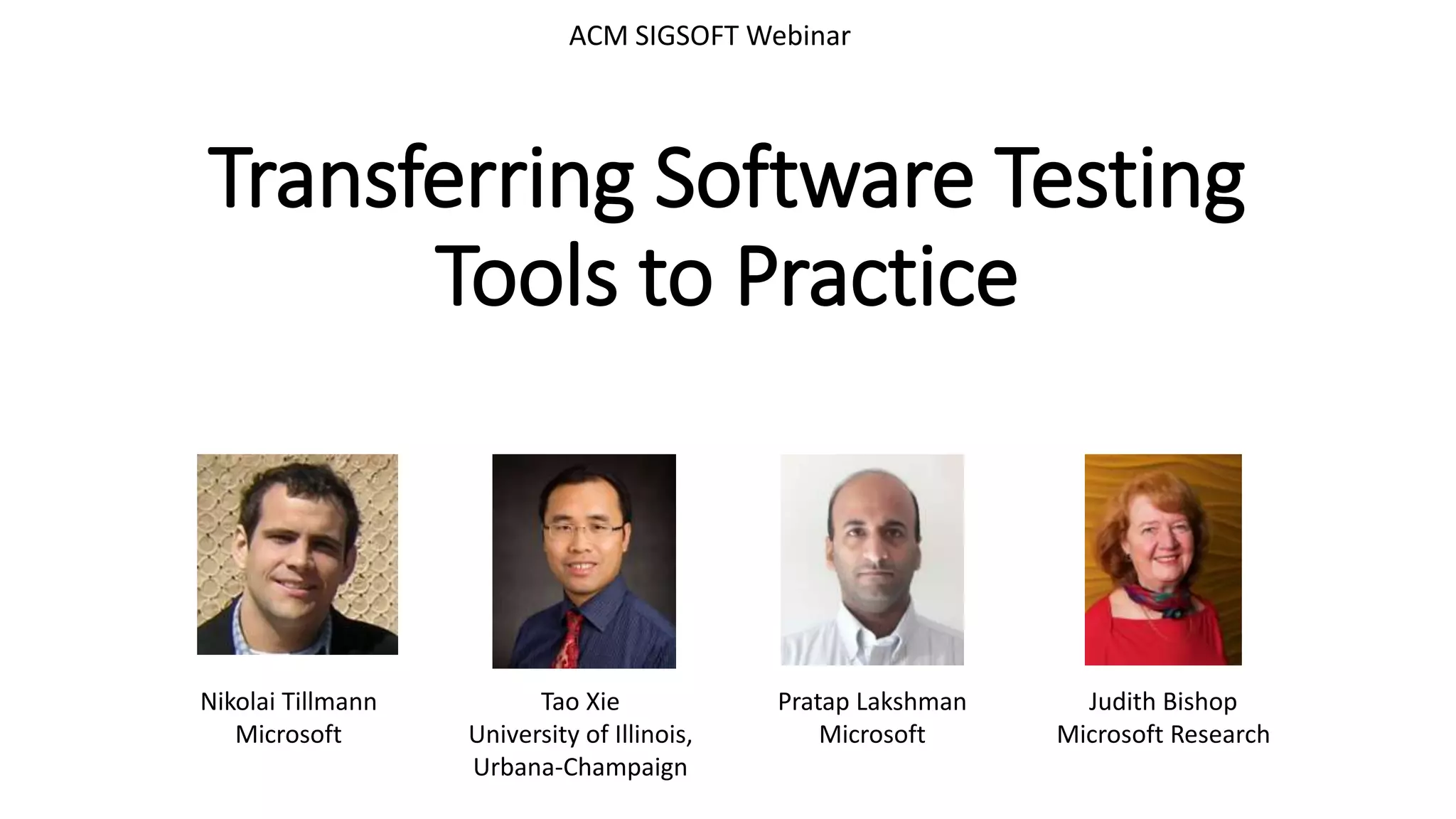 ACM SIGSOFT Webinar

Transferring Software Testing Tools to Practice

Nikolai Tillmann
Microsoft

Tao Xie
University of Illinois, Urbana-Champaign

Pratap Lakshman
Microsoft

Judith Bishop
Microsoft Research